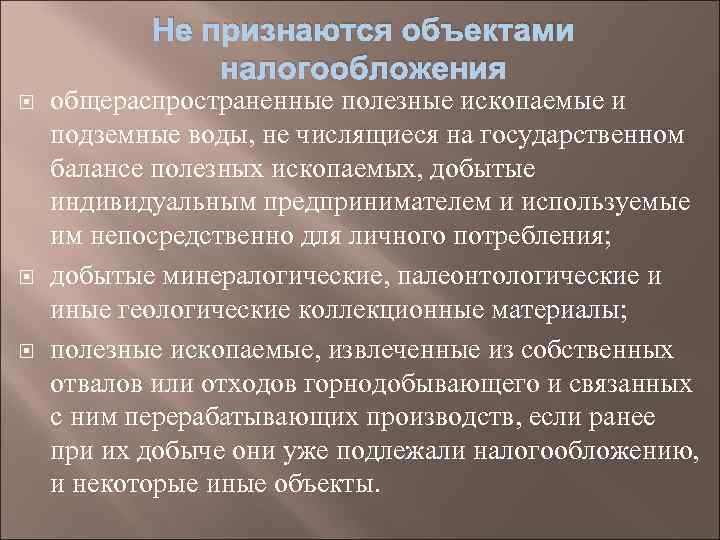 Не признаются объектами налогообложения

общераспространенные полезные ископаемые и подземные воды, не числящиеся на государственном балансе полезных ископаемых, добытые индивидуальным предпринимателем и используемые им непосредственно для личного потребления;

добытые минералогические, палеонтологические и иные геологические коллекционные материалы;

полезные ископаемые, извлеченные из собственных отвалов или отходов горнодобывающего и связанных с ним перерабатывающих производств, если ранее при их добыче они уже подлежали налогообложению, и некоторые иные объекты.